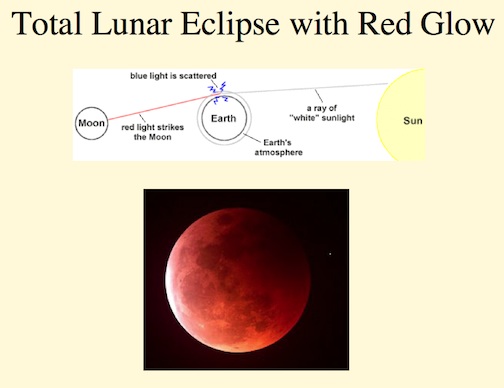 Total Lunar Eclipse with Red Glow

blue light is scattered

Moon

red light strikes the Moon

Earth

Earth's atmosphere

a ray of "white" sunlight

Sun